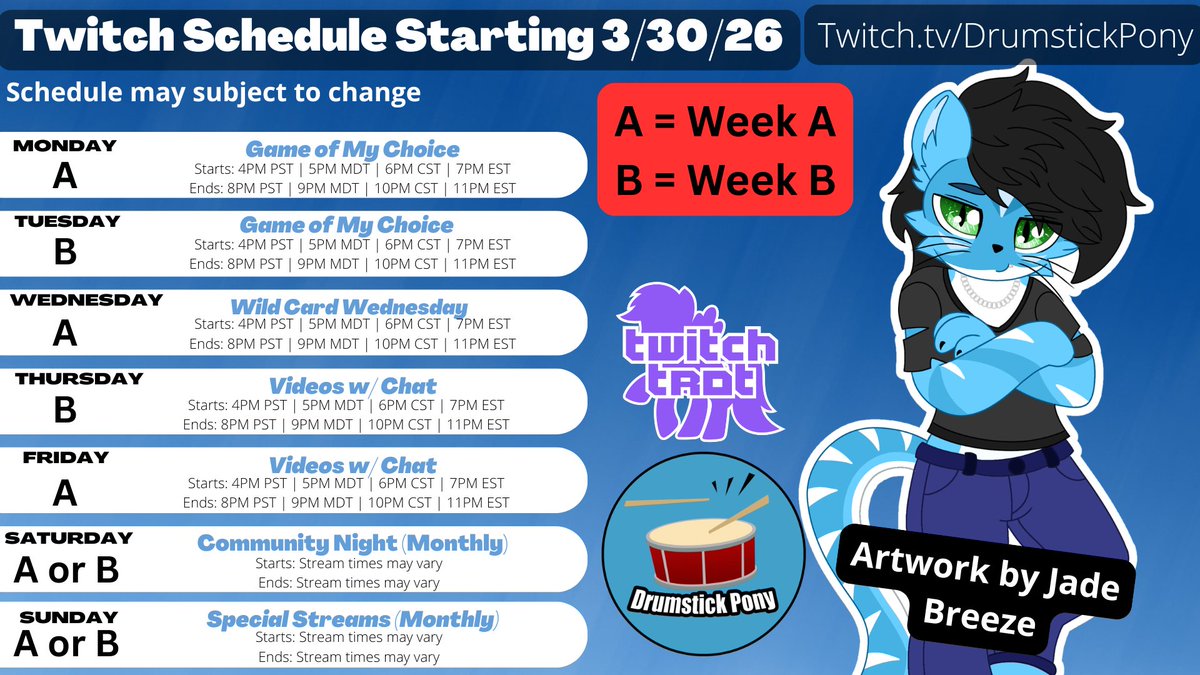 Twitch Schedule Starting 3/30/26

Twitch.tv/DrumstickPony

Schedule may subject to change

MONDAY
A
Game of My Choice
Starts: 4PM PST | 5PM MDT | 6PM CST | 7PM EST
Ends: 8PM PST | 9PM MDT | 10PM CST | 11PM EST

TUESDAY
B
Game of My Choice
Starts: 4PM PST | 5PM MDT | 6PM CST | 7PM EST
Ends: 8PM PST | 9PM MDT | 10PM CST | 11PM EST

WEDNESDAY
A
Wild Card Wednesday
Starts: 4PM PST | 5PM MDT | 6PM CST | 7PM EST
Ends: 8PM PST | 9PM MDT | 10PM CST | 11PM EST

THURSDAY
B
Videos w/ Chat
Starts: 4PM PST | 5PM MDT | 6PM CST | 7PM EST
Ends: 8PM PST | 9PM MDT | 10PM CST | 11PM EST

FRIDAY
A
Videos w/ Chat
Starts: 4PM PST | 5PM MDT | 6PM CST | 7PM EST
Ends: 8PM PST | 9PM MDT | 10PM CST | 11PM EST

SATURDAY
A or B
Community Night (Monthly)
Starts: Stream times may vary
Ends: Stream times may vary

SUNDAY
A or B
Special Streams (Monthly)
Starts: Stream times may vary
Ends: Stream times may vary

A = Week A
B = Week B

twitch trot

Drumstick Pony

Artwork by Jade Breeze